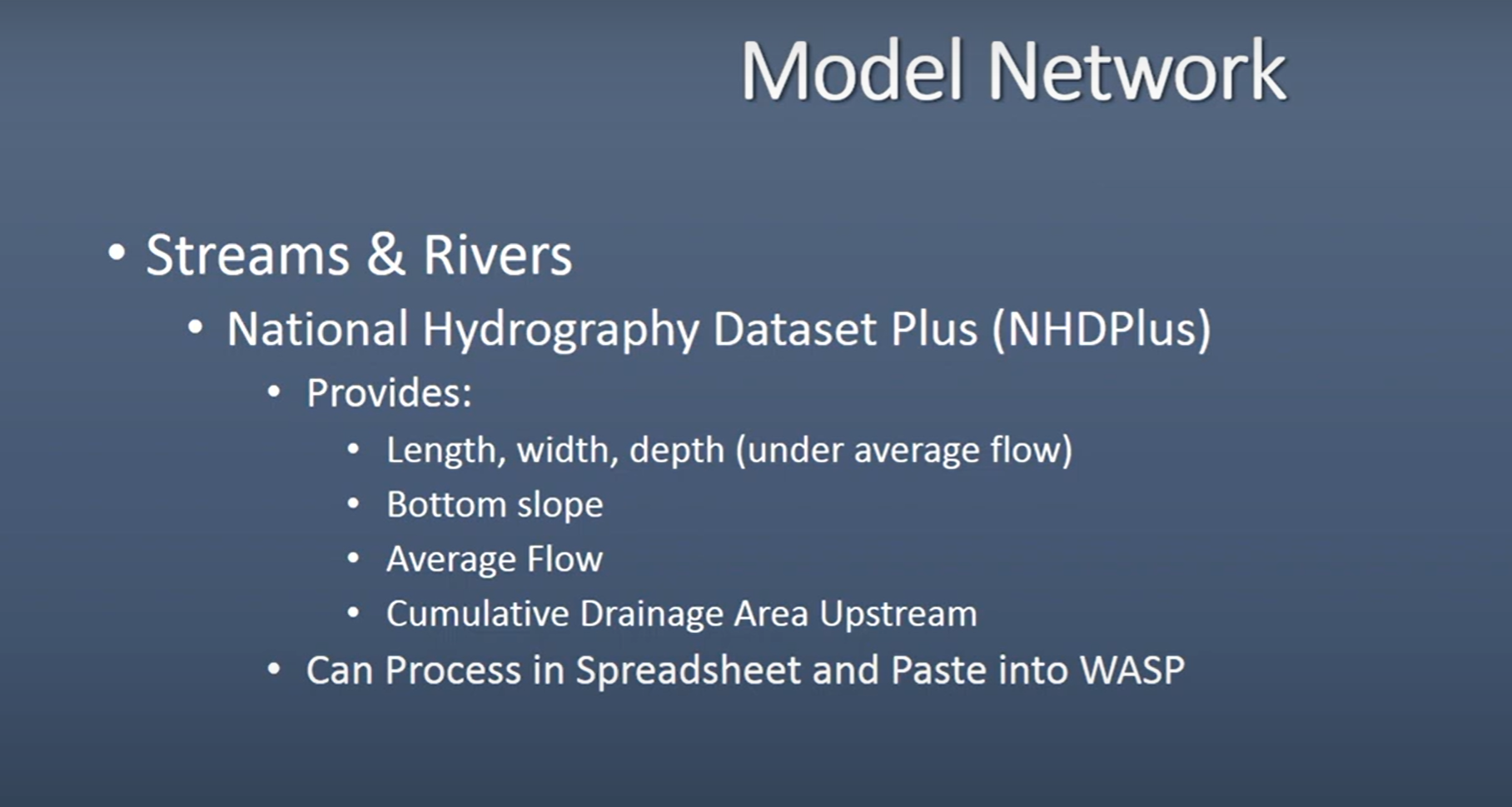 Model Network

• Streams & Rivers
• National Hydrography Dataset Plus (NHDPlus)
• Provides:
• Length, width, depth (under average flow)
• Bottom slope
• Average Flow
• Cumulative Drainage Area Upstream
• Can Process in Spreadsheet and Paste into WASP